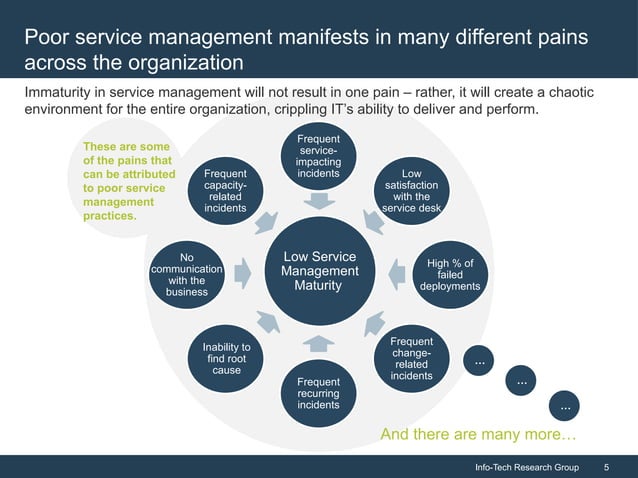 Poor service management manifests in many different pains across the organization

Immaturity in service management will not result in one pain – rather, it will create a chaotic environment for the entire organization, crippling IT's ability to deliver and perform.

These are some of the pains that can be attributed to poor service management practices.

Frequent service-impacting incidents

Low satisfaction with the service desk

High % of failed deployments

Frequent change-related incidents

Frequent recurring incidents

Inability to find root cause

No communication with the business

Frequent capacity-related incidents

Low Service Management Maturity

...

...

...

And there are many more…

Info-Tech Research Group 5